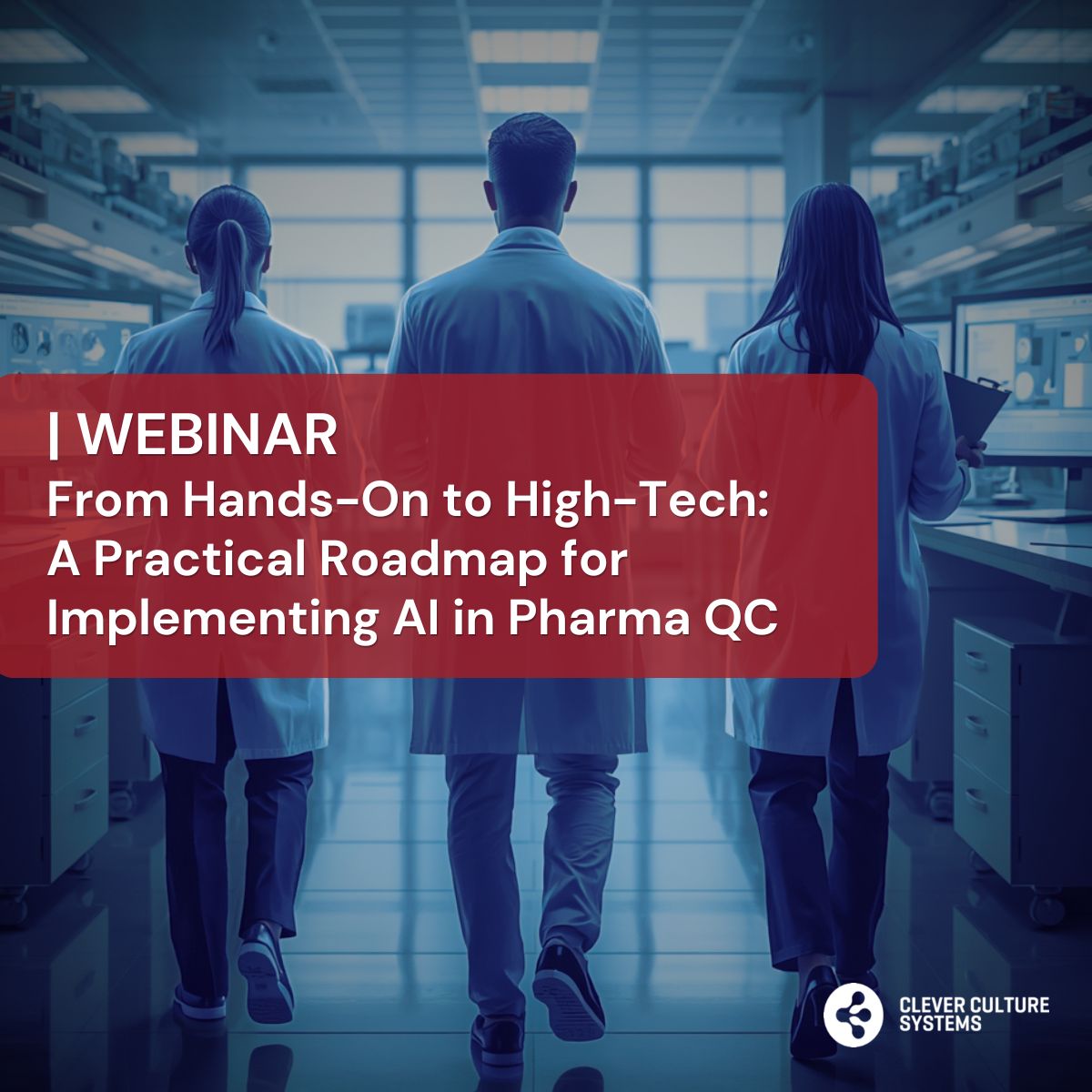 | WEBINAR

From Hands-On to High-Tech: A Practical Roadmap for Implementing AI in Pharma QC

CLEVER CULTURE
SYSTEMS